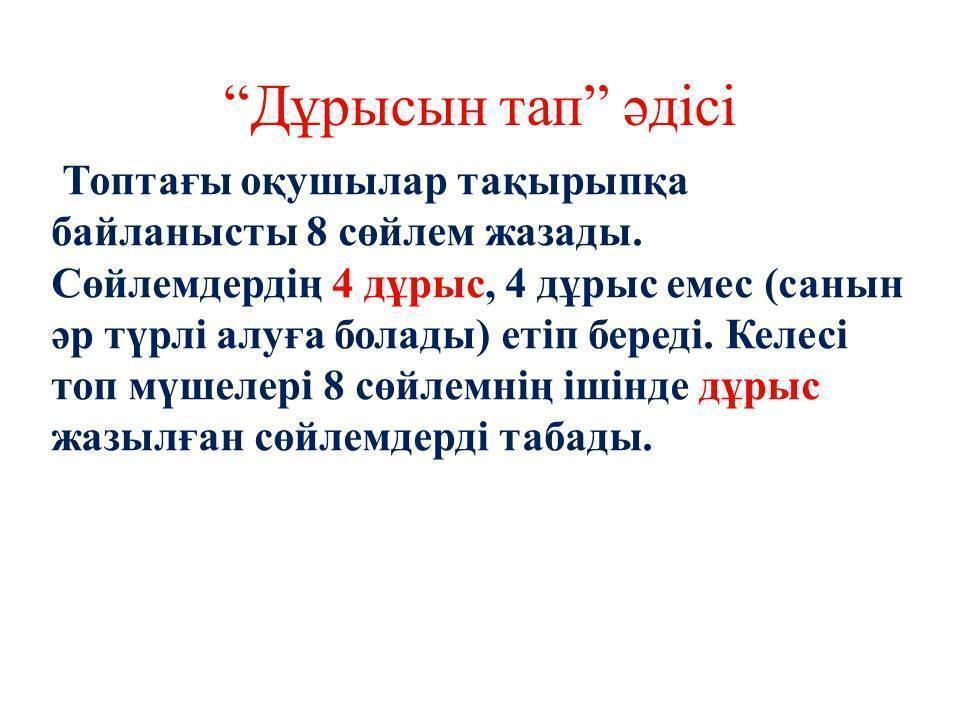 “Дұрысын тап” әдісі

Топтағы оқушылар тақырыпқа байланысты 8 сөйлем жазады. Сөйлемдердің 4 дұрыс, 4 дұрыс емес (санын әр түрлі алуға болады) етіп береді. Келесі топ мүшелері 8 сөйлемнің ішінде дұрыс жазылған сөйлемдерді табады.